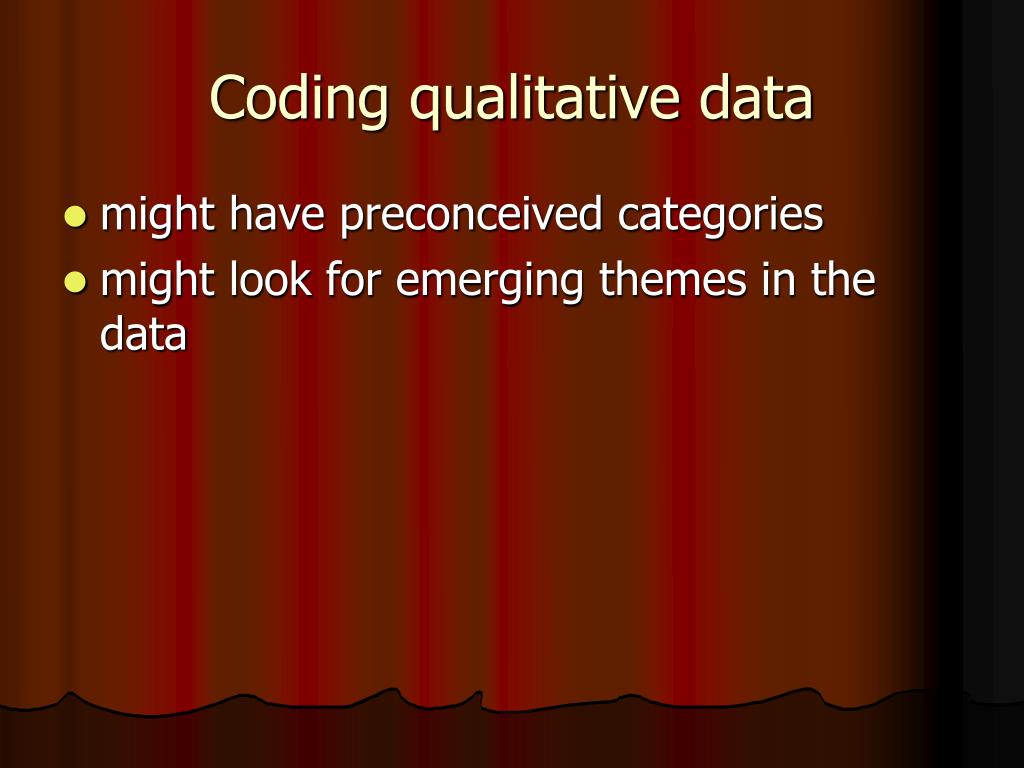 Coding qualitative data

- might have preconceived categories
- might look for emerging themes in the data